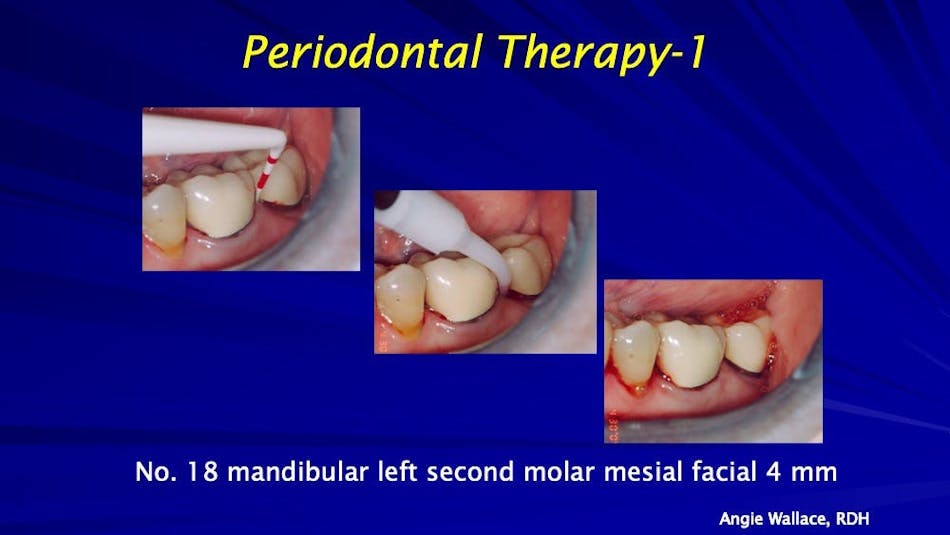 Periodontal Therapy-1

No. 18 mandibular left second molar mesial facial 4 mm

Angie Wallace, RDH